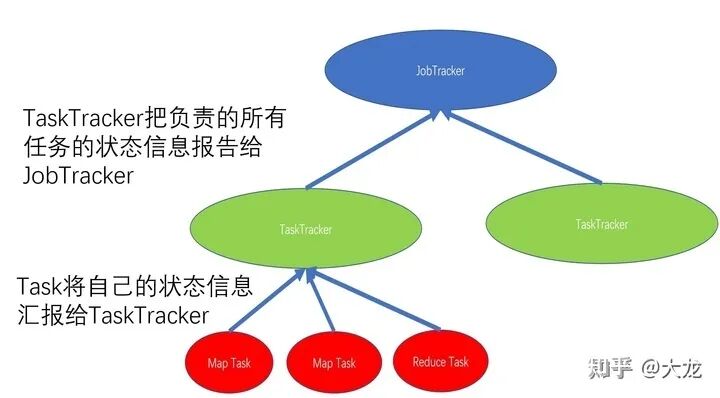 JobTracker

TaskTracker把负责的所有任务的状态信息报告给JobTracker

TaskTracker

TaskTracker

Task将自己的状态信息汇报给TaskTracker

Map Task

Map Task

Reduce Task

知乎 @大龙